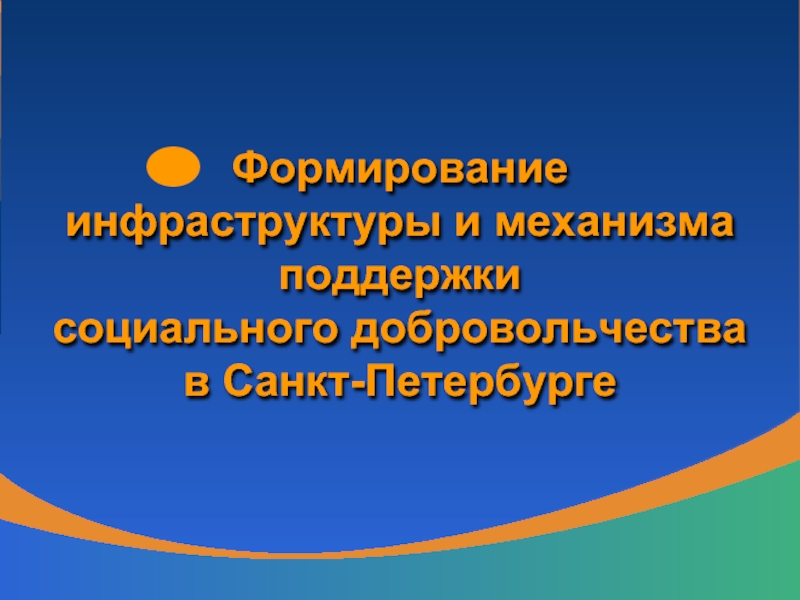 Формирование инфраструктуры и механизма поддержки социального добровольчества в Санкт-Петербурге